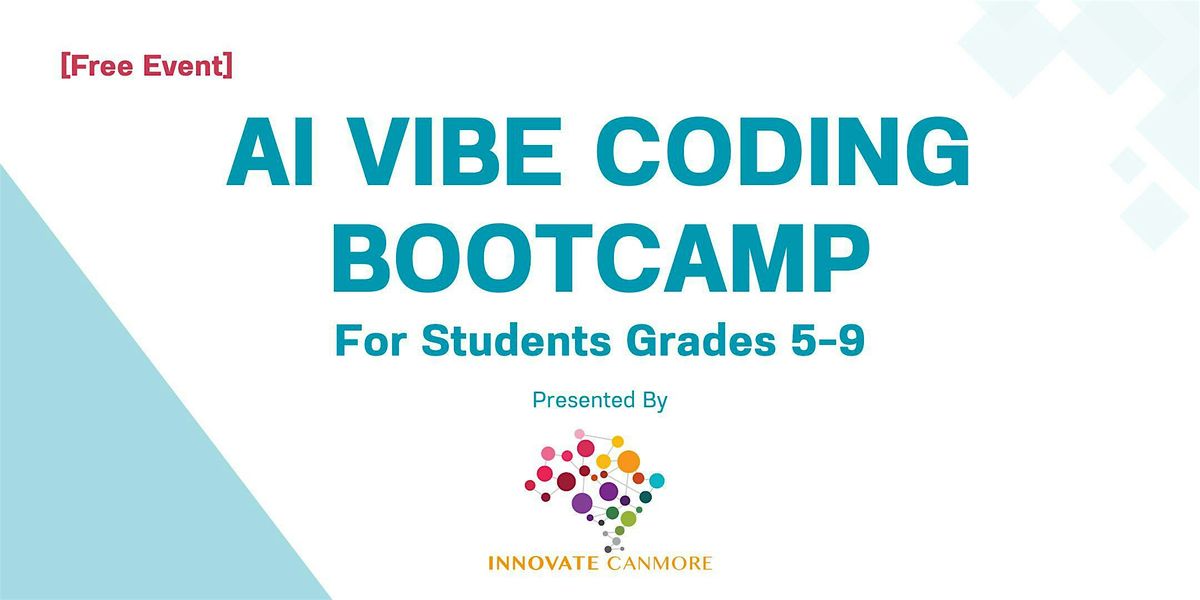 [Free Event]

AI VIBE CODING BOOTCAMP

For Students Grades 5-9

Presented By

INNOVATE CANMORE